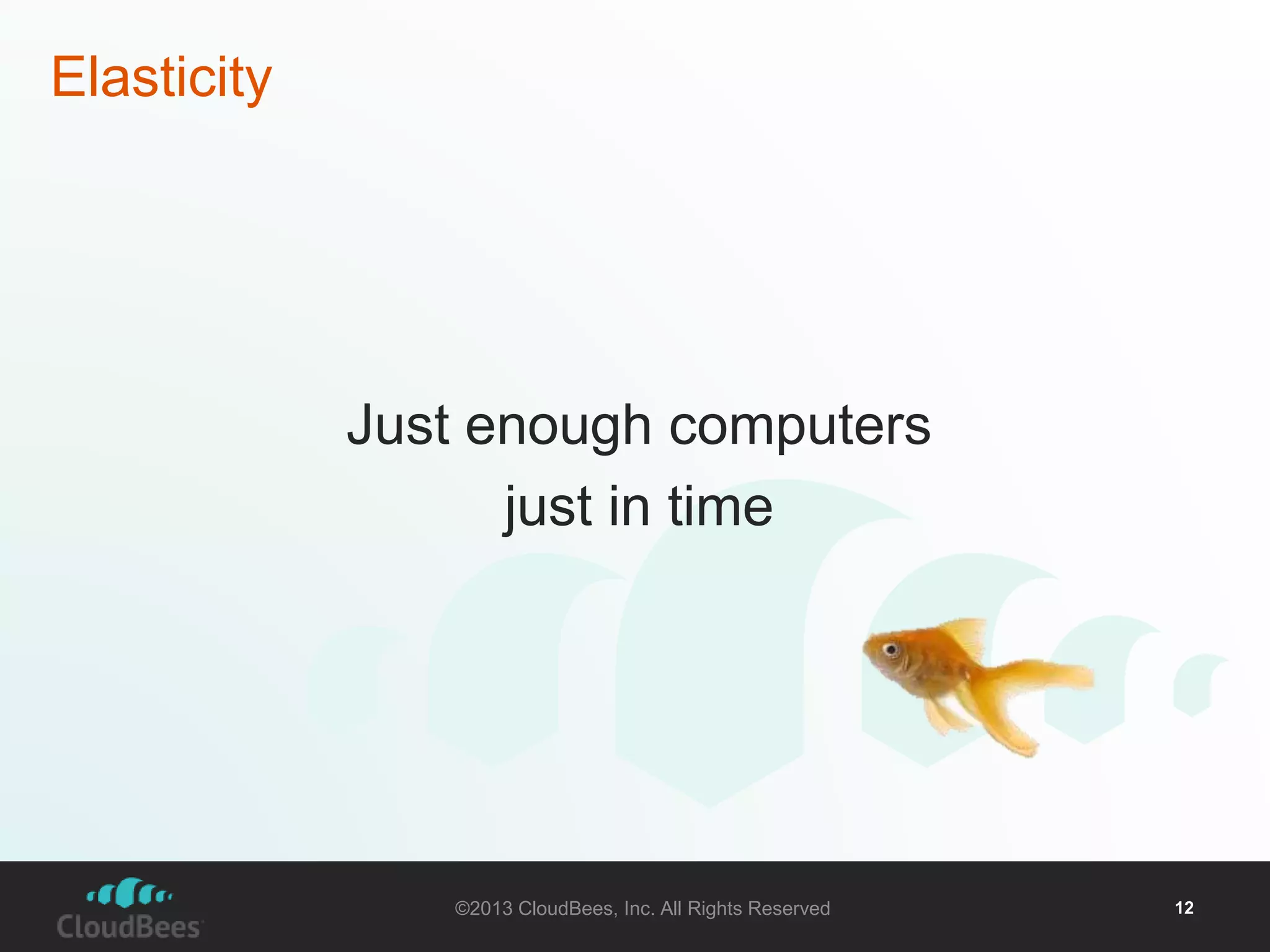 Elasticity

Just enough computers
just in time

CloudBees

©2013 CloudBees, Inc. All Rights Reserved

12